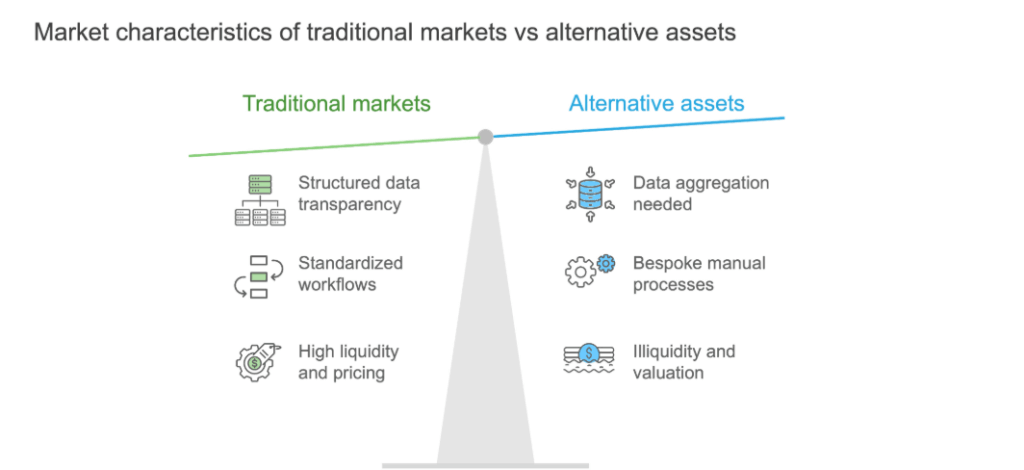 Market characteristics of traditional markets vs alternative assets

Traditional markets

Structured data transparency

Standardized workflows

High liquidity and pricing

Alternative assets

Data aggregation needed

Bespoke manual processes

Illiquidity and valuation